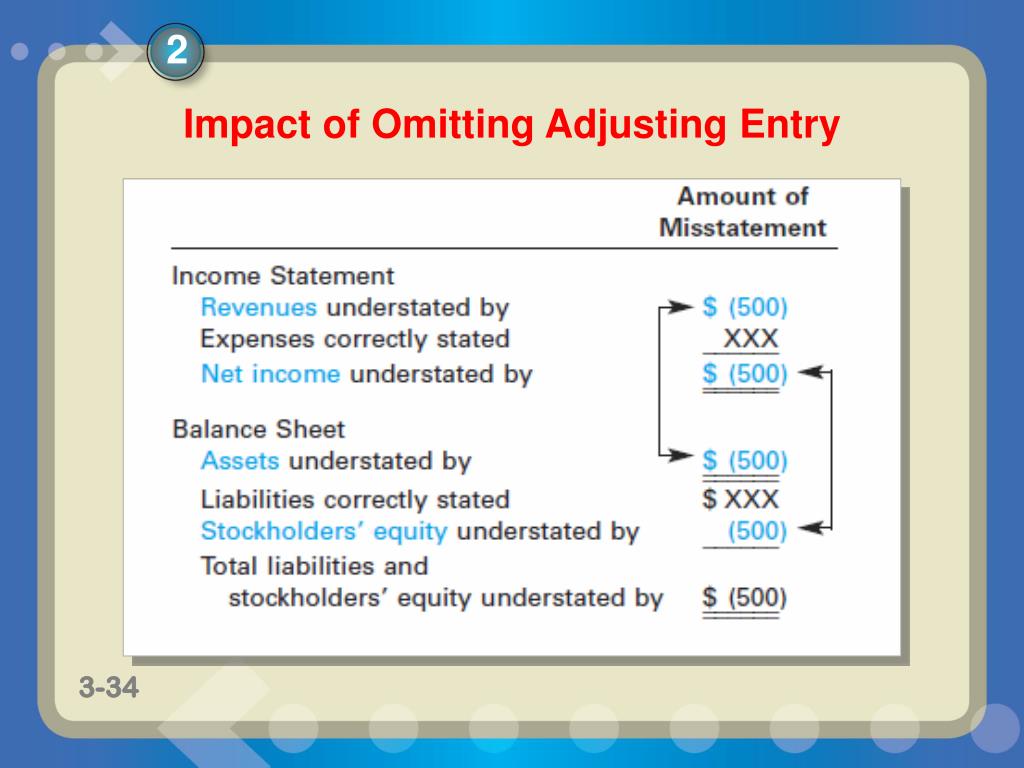 2

Impact of Omitting Adjusting Entry

| | Amount of Misstatement |
|---|---|
| Income Statement | |
| Revenues understated by | \$ (500) |
| Expenses correctly stated | XXX |
| Net income understated by | \$ (500) |
| Balance Sheet | |
| Assets understated by | \$ (500) |
| Liabilities correctly stated | \$ XXX |
| Stockholders' equity understated by | (500) |
| Total liabilities and stockholders' equity understated by | \$ (500) |

3-34